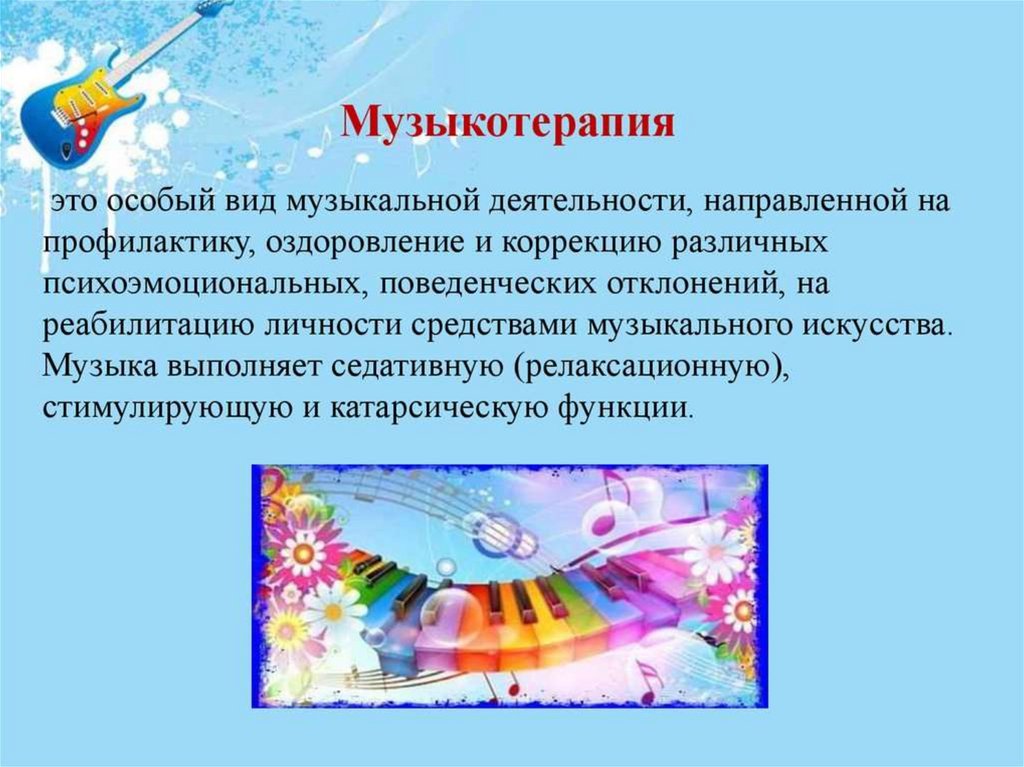 Музыкотерапия

это особый вид музыкальной деятельности, направленной на профилактику, оздоровление и коррекцию различных психоэмоциональных, поведенческих отклонений, на реабилитацию личности средствами музыкального искусства. Музыка выполняет седативную (релаксационную), стимулирующую и катарсическую функции.